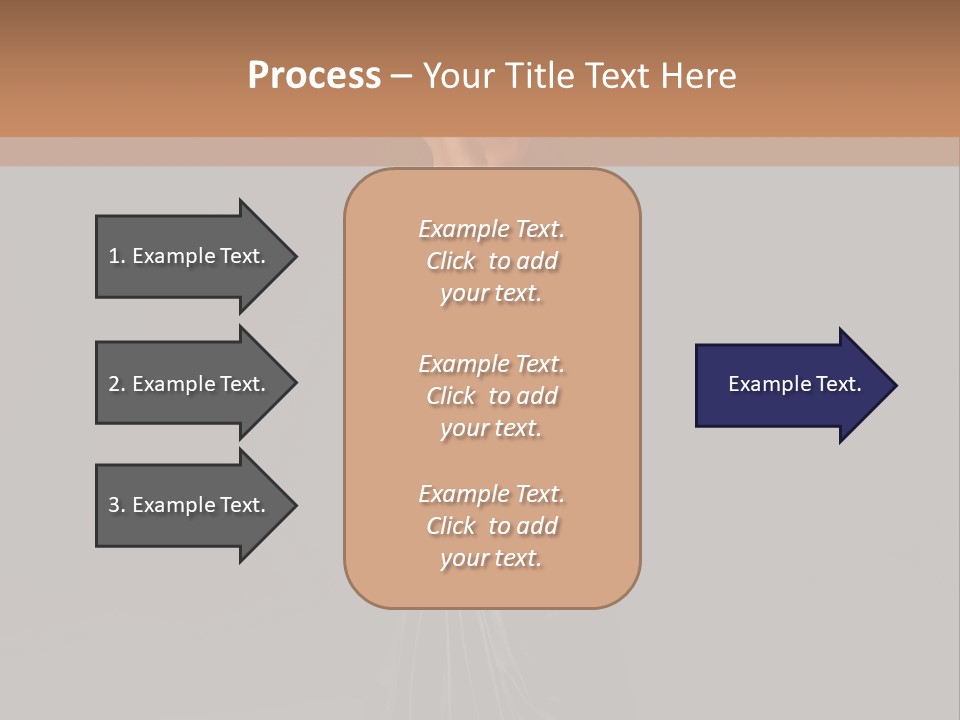 Process – Your Title Text Here

1. Example Text.

2. Example Text.

3. Example Text.

Example Text. Click to add your text.

Example Text. Click to add your text.

Example Text. Click to add your text.

Example Text.